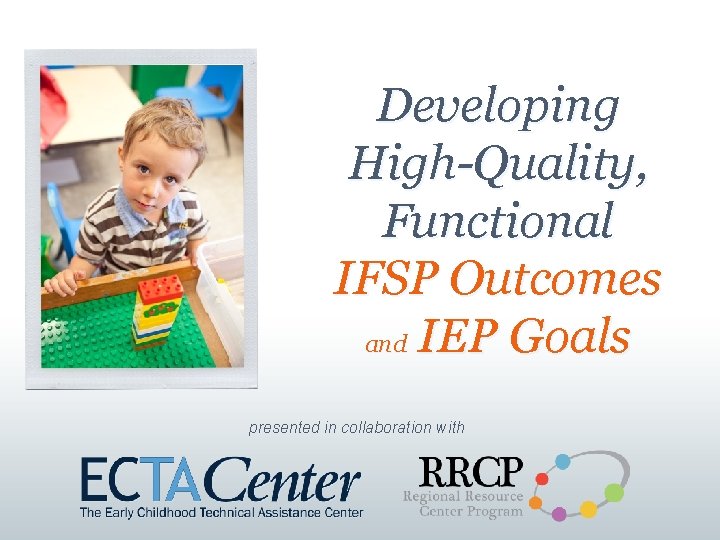 Developing High-Quality, Functional IFSP Outcomes and IEP Goals

presented in collaboration with

ECTACenter
The Early Childhood Technical Assistance Center

RRCP
Regional Resource Center Program